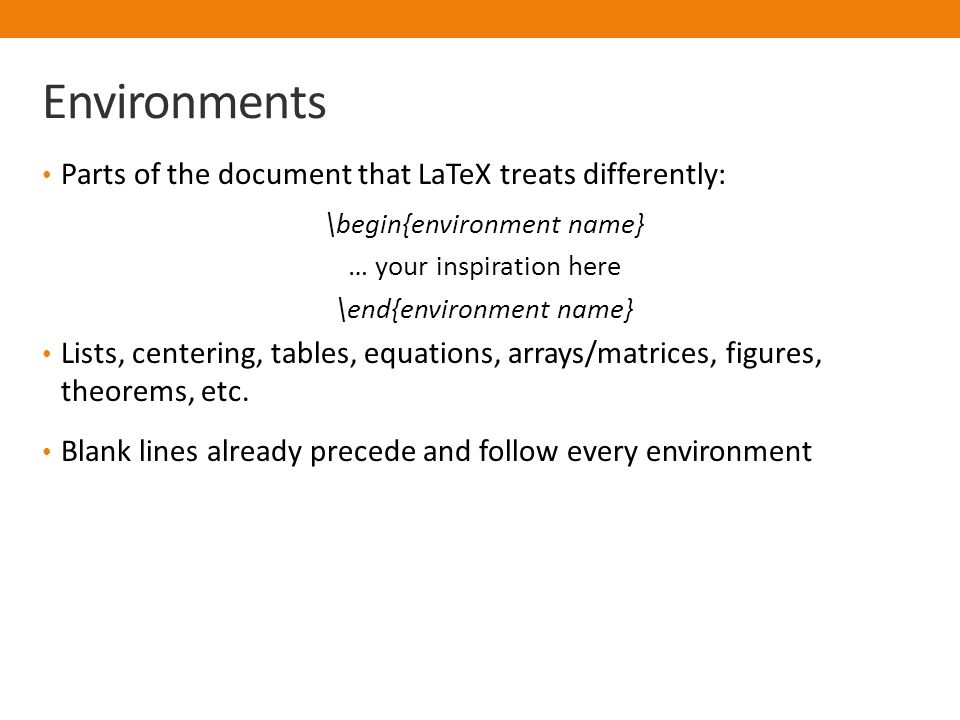 Environments

• Parts of the document that LaTeX treats differently:

\begin{environment name}
… your inspiration here
\end{environment name}

• Lists, centering, tables, equations, arrays/matrices, figures, theorems, etc.

• Blank lines already precede and follow every environment